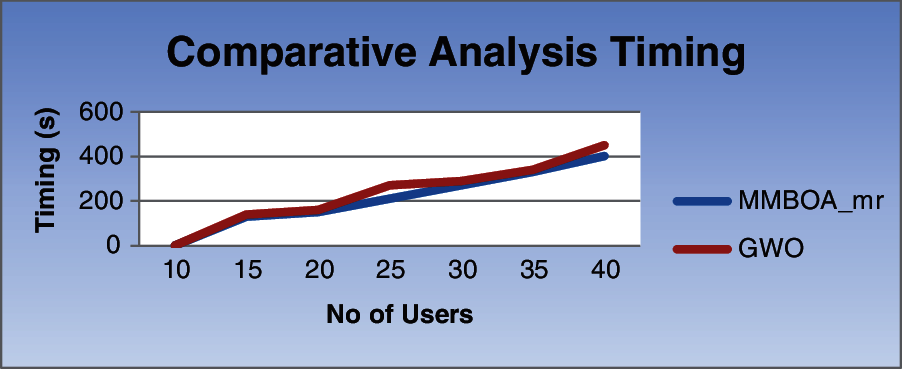 Comparative Analysis Timing

Timing (s)

600
400
200
0

10 15 20 25 30 35 40

No of Users

MMBOA_mr
GWO